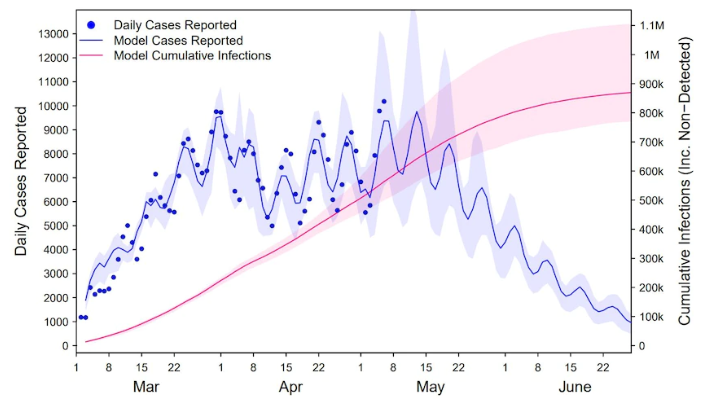 Daily Cases Reported
Model Cases Reported
Model Cumulative Infections

Daily Cases Reported
13000
12000
11000
10000
9000
8000
7000
6000
5000
4000
3000
2000
1000
0

Cumulative Infections (Inc. Non−Detected)
1.1M
1M
900k
800k
700k
600k
500k
400k
300k
200k
100k
0

1 8 15 22 1 8 15 22 1 8 15 22 1 8 15 22
Mar
Apr
May
June